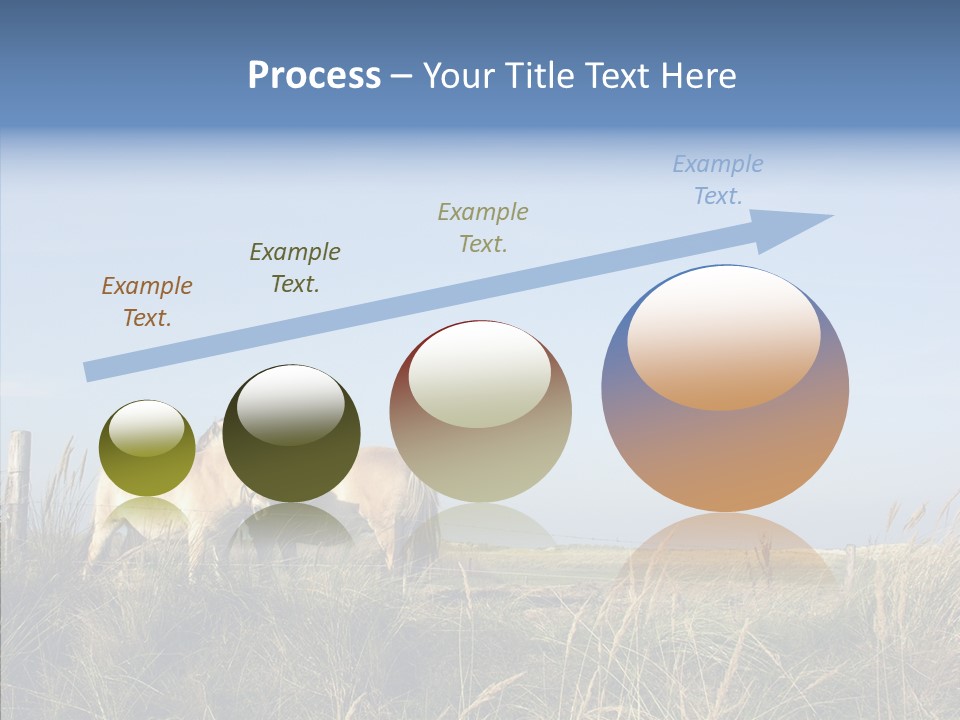 Process – Your Title Text Here

Example Text.

Example Text.

Example Text.

Example Text.